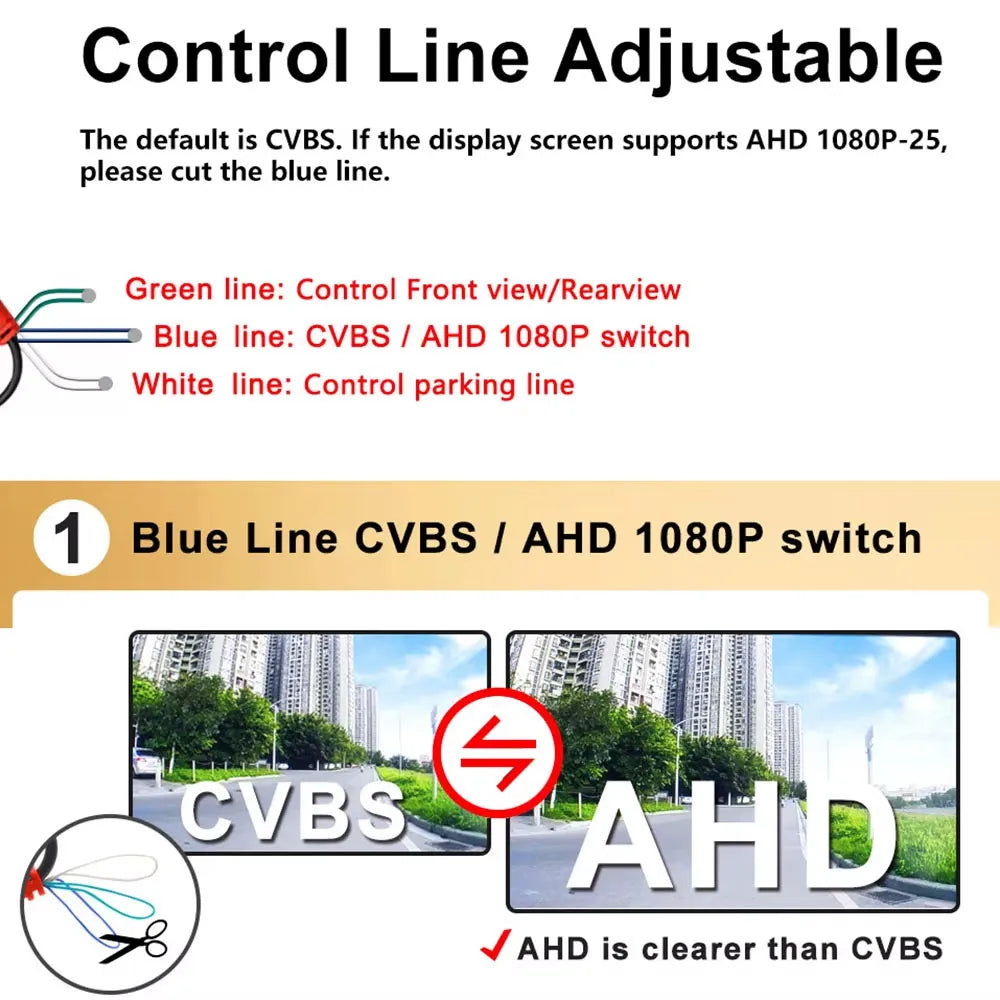 Control Line Adjustable

The default is CVBS. If the display screen supports AHD 1080P-25, please cut the blue line.

Green line: Control Front view/Rearview
Blue line: CVBS / AHD 1080P switch
White line: Control parking line

1 Blue Line CVBS / AHD 1080P switch

CVBS

AHD

✓ AHD is clearer than CVBS